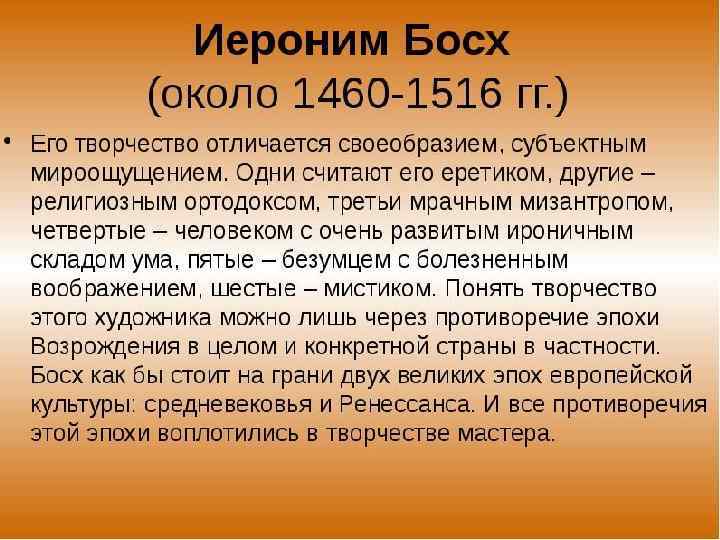 Иероним Босх
(около 1460-1516 гг.)

• Его творчество отличается своеобразием, субъектным мироощущением. Одни считают его еретиком, другие – религиозным ортодоксом, третьи мрачным мизантропом, четвертые – человеком с очень развитым ироничным складом ума, пятые – безумцем с болезненным воображением, шестые – мистиком. Понять творчество этого художника можно лишь через противоречие эпохи Возрождения в целом и конкретной страны в частности. Босх как бы стоит на грани двух великих эпох европейской культуры: средневековья и Ренессанса. И все противоречия этой эпохи воплотились в творчестве мастера.